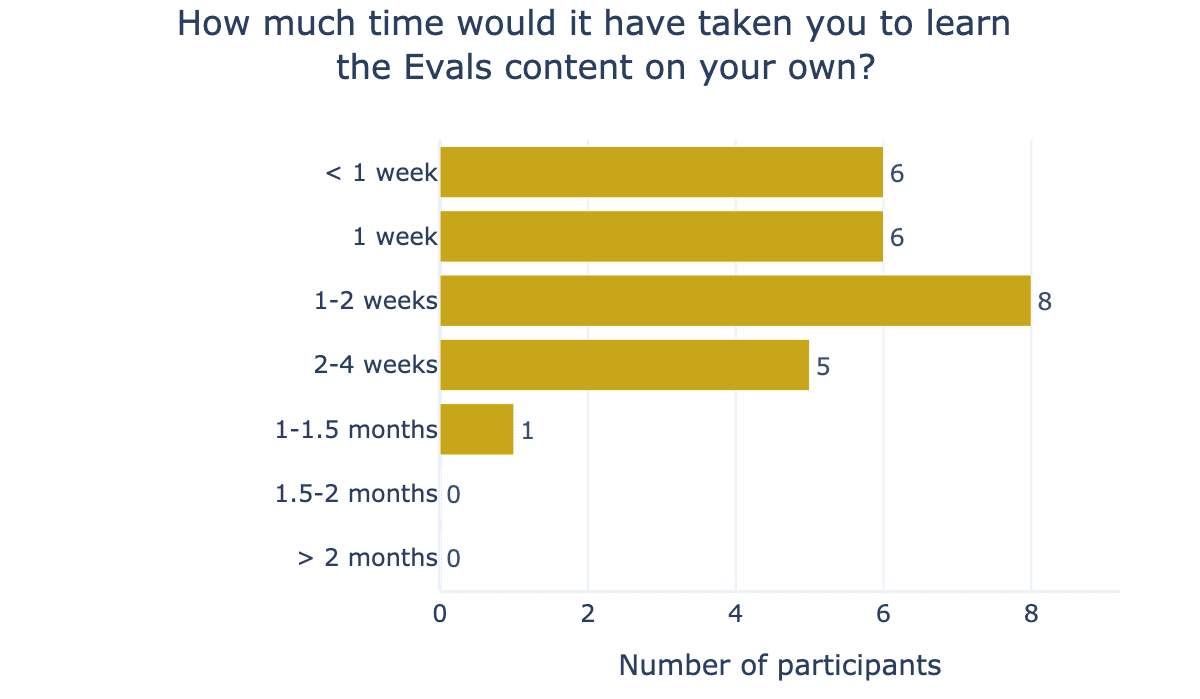 How much time would it have taken you to learn the Evals content on your own?

< 1 week 6
1 week 6
1-2 weeks 8
2-4 weeks 5
1-1.5 months 1
1.5-2 months 0
> 2 months 0

0 2 4 6 8

Number of participants